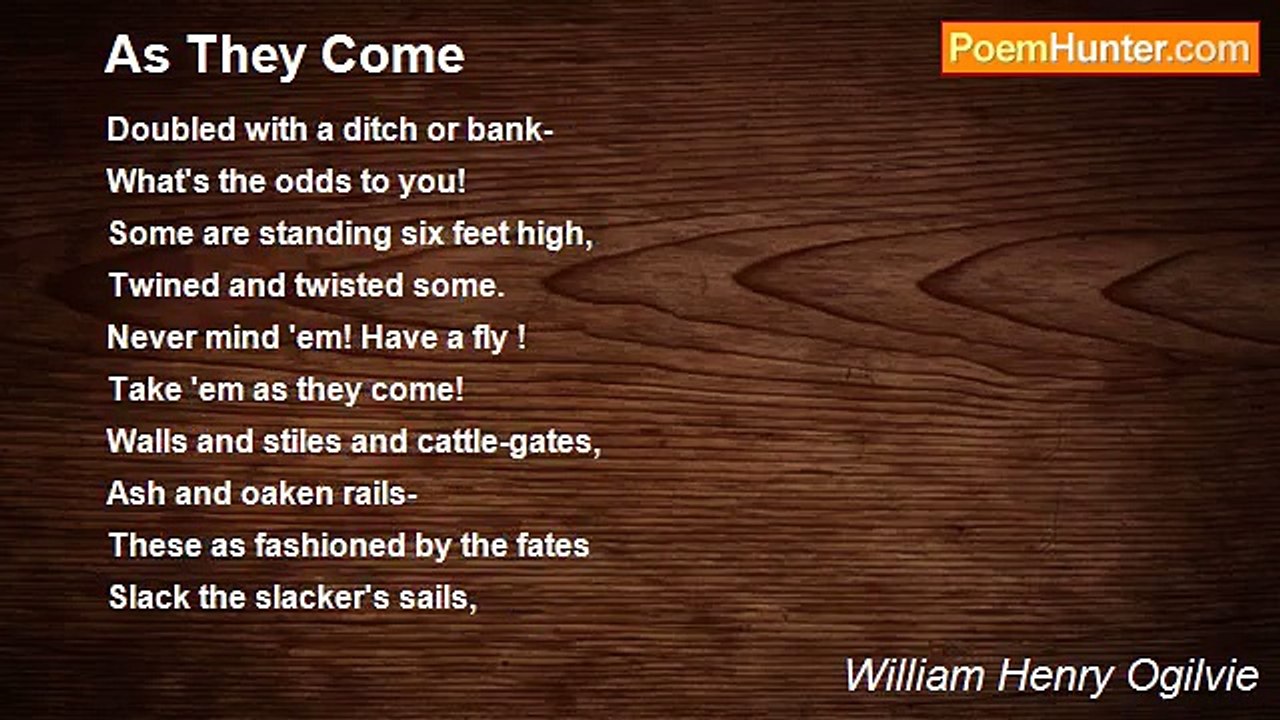 As They Come

PoemHunter.com

Doubled with a ditch or bank-
What's the odds to you!
Some are standing six feet high,
Twined and twisted some.
Never mind 'em! Have a fly !
Take 'em as they come!
Walls and stiles and cattle-gates,
Ash and oaken rails-
These as fashioned by the fates
Slack the slacker's sails,

William Henry Ogilvie